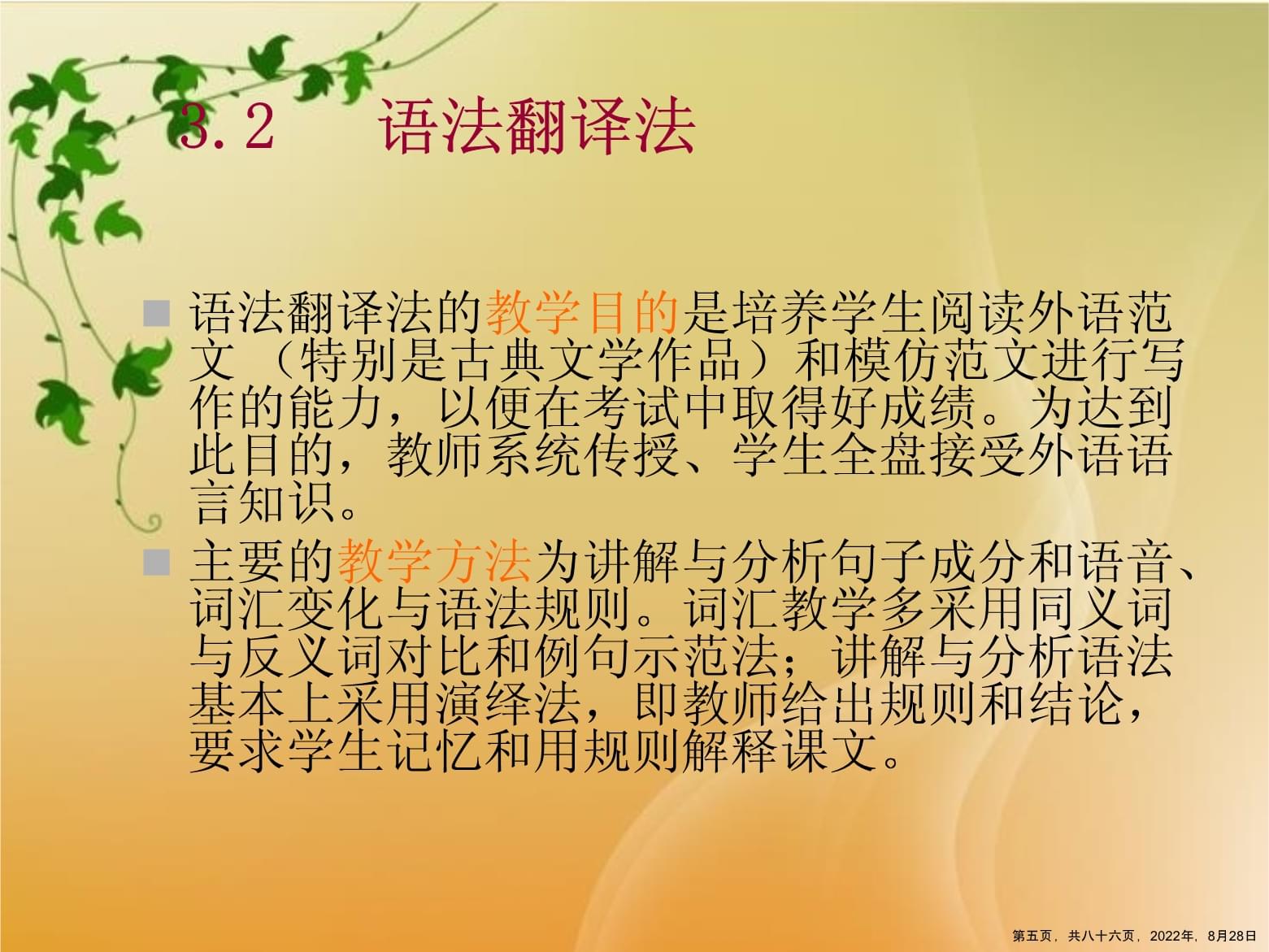 3.2　语法翻译法

语法翻译法的教学目的是培养学生阅读外语范文（特别是古典文学作品）和模仿范文进行写作的能力，以便在考试中取得好成绩。为达到此目的，教师系统传授、学生全盘接受外语语言知识。

主要的教学方法为讲解与分析句子成分和语音、词汇变化与语法规则。词汇教学多采用同义词与反义词对比和例句示范法；讲解与分析语法基本上采用演绎法，即教师给出规则和结论，要求学生记忆和用规则解释课文。

第五页，共八十六页，2022年，8月28日